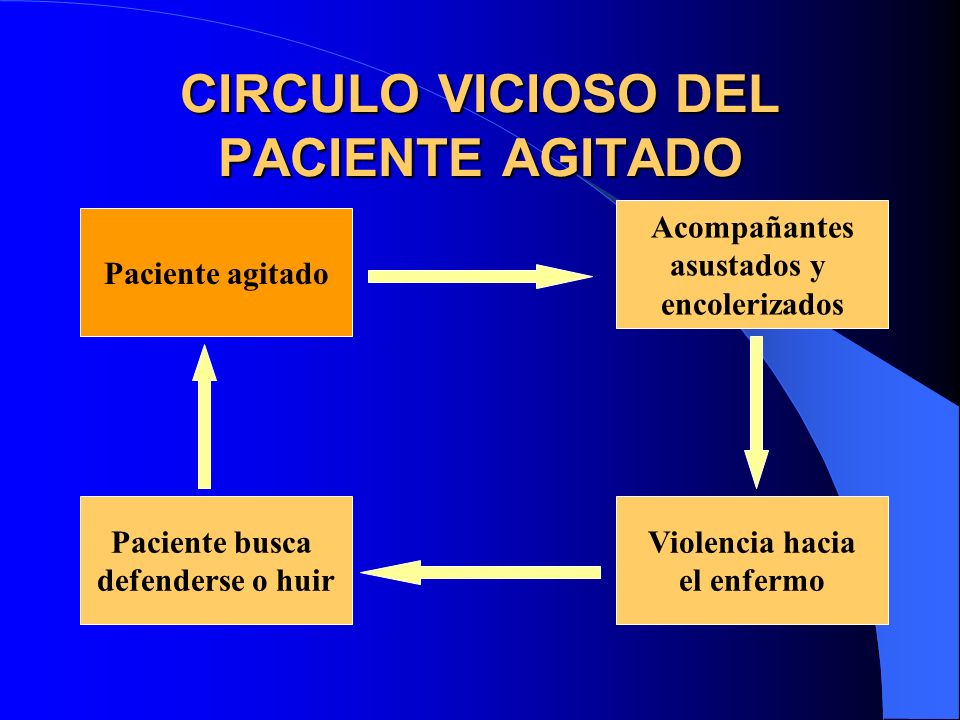 CIRCULO VICIOSO DEL PACIENTE AGITADO

Paciente agitado

Acompañantes asustados y encolerizados

Violencia hacia el enfermo

Paciente busca defenderse o huir